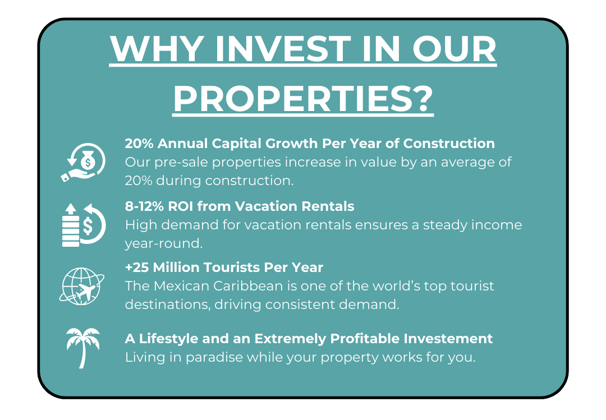 WHY INVEST IN OUR PROPERTIES?

20% Annual Capital Growth Per Year of Construction
Our pre-sale properties increase in value by an average of 20% during construction.

8-12% ROI from Vacation Rentals
High demand for vacation rentals ensures a steady income year-round.

+25 Million Tourists Per Year
The Mexican Caribbean is one of the world's top tourist destinations, driving consistent demand.

A Lifestyle and an Extremely Profitable Investement
Living in paradise while your property works for you.